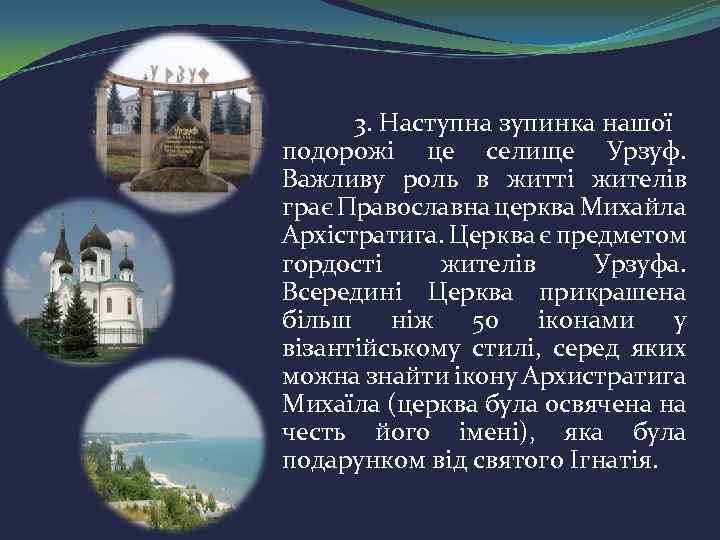 УРЗУФ

Урзуф

3. Наступна зупинка нашої подорожі це селище Урзуф. Важливу роль в житті жителів грає Православна церква Михайла Архістратига. Церква є предметом гордості жителів Урзуфа. Всередині Церква прикрашена більш ніж 50 іконами у візантійському стилі, серед яких можна знайти ікону Архистратига Михаїла (церква була освячена на честь його імені), яка була подарунком від святого Ігнатія.